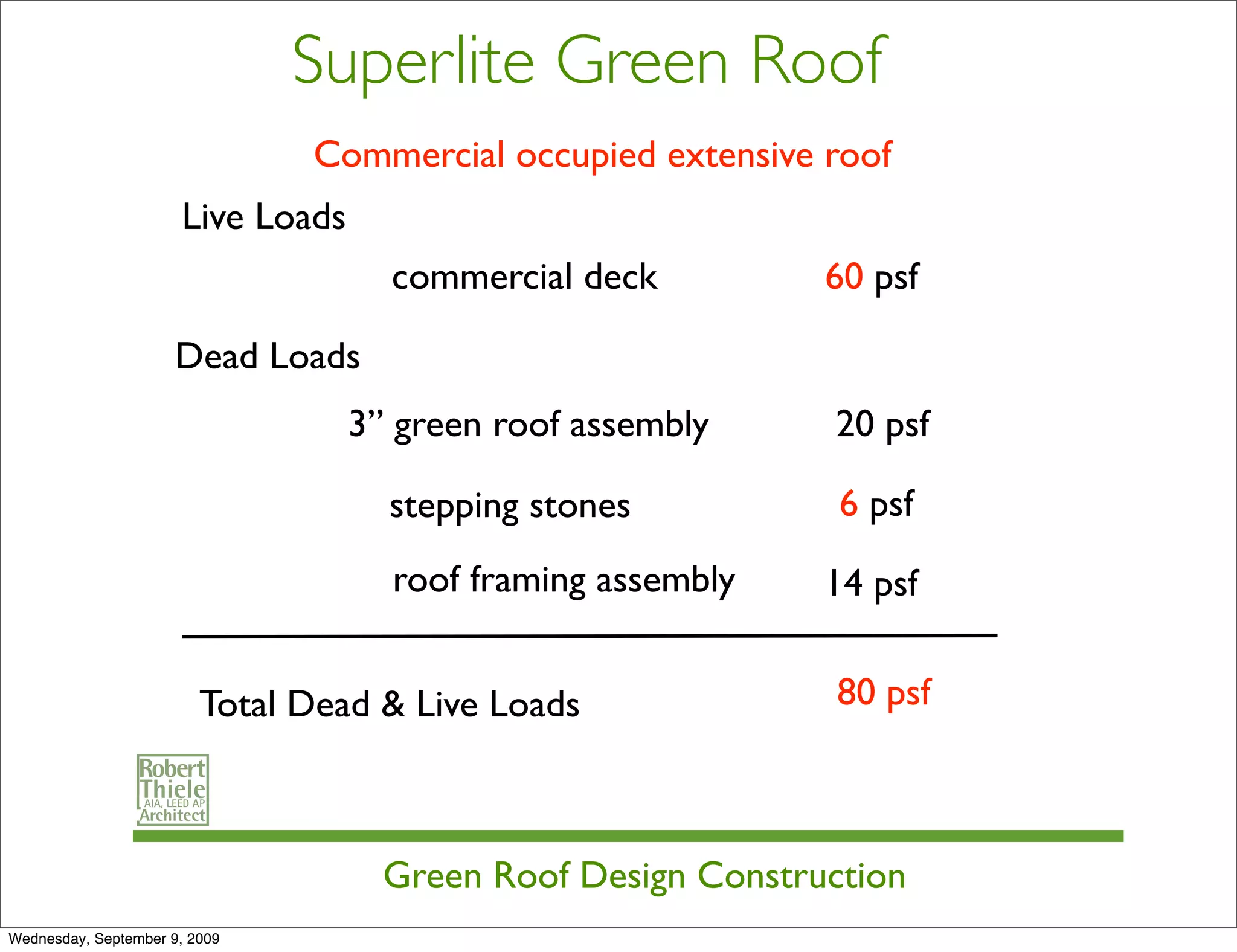 Superlite Green Roof

Commercial occupied extensive roof

Live Loads

commercial deck 60 psf

Dead Loads

3” green roof assembly 20 psf

stepping stones 6 psf

roof framing assembly 14 psf

Total Dead & Live Loads 80 psf

Robert Thiele AIA, LEED AP Architect

Green Roof Design Construction

Wednesday, September 9, 2009